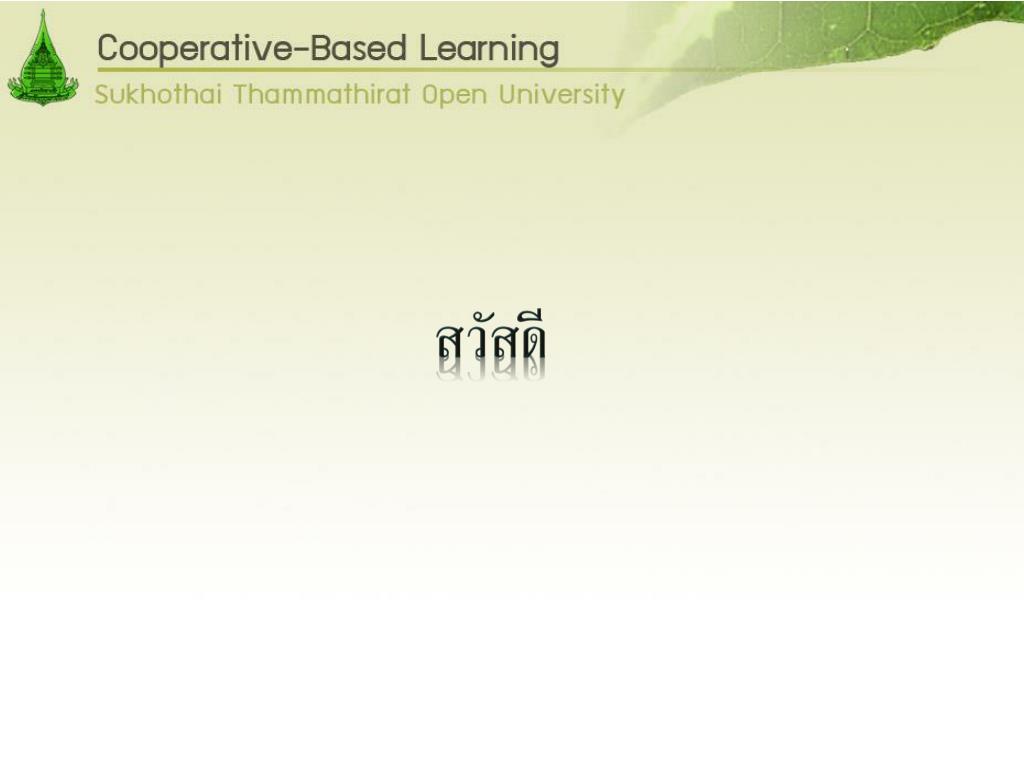 Cooperative-Based Learning
Sukhothai Thammathirat Open University

สวัสดี